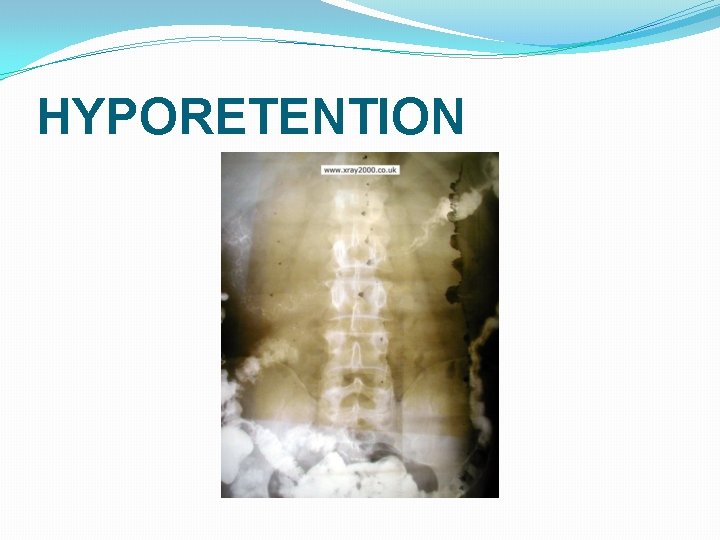 HYPORETENTION

www.xray2000.co.uk